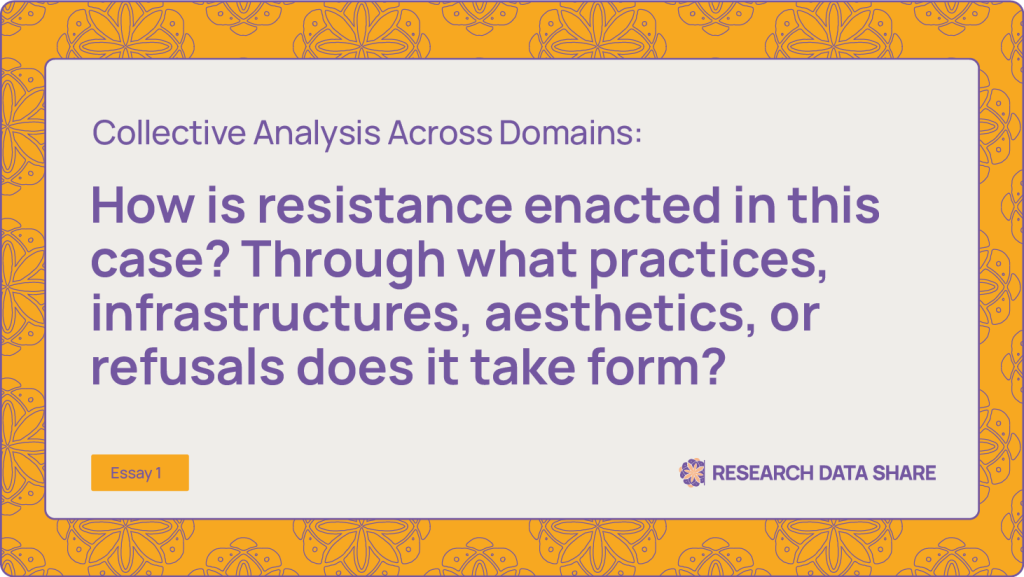 Collective Analysis Across Domains:

How is resistance enacted in this case? Through what practices, infrastructures, aesthetics, or refusals does it take form?

Essay 1

RESEARCH DATA SHARE